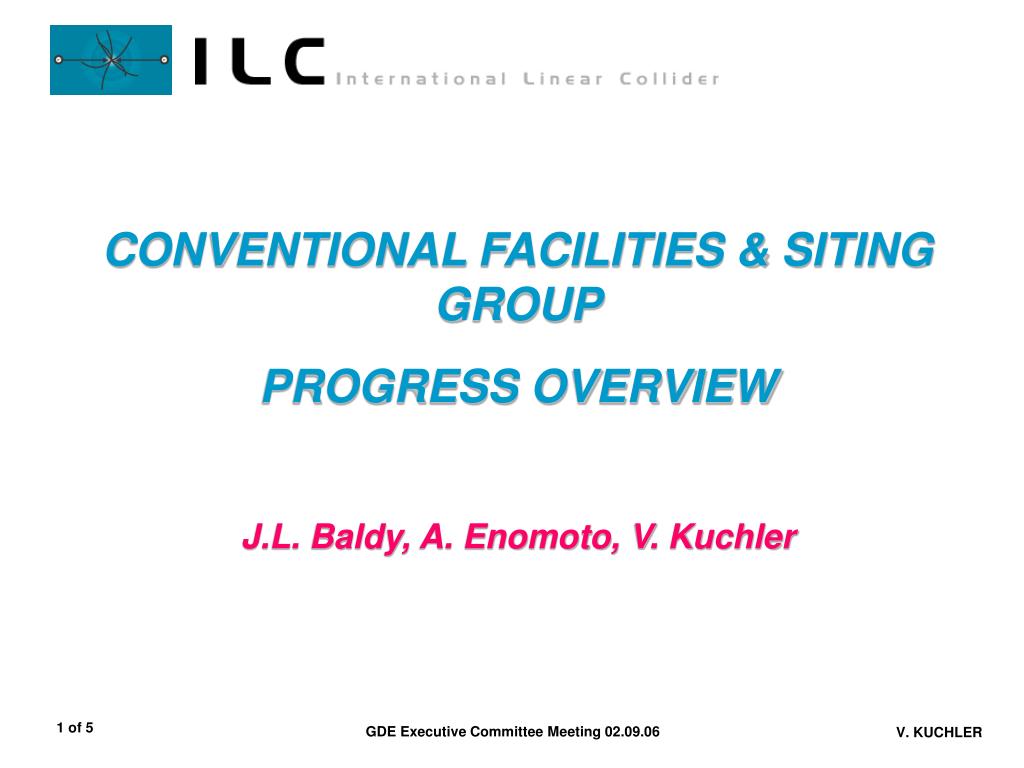 ILC International Linear Collider

CONVENTIONAL FACILITIES & SITING GROUP

PROGRESS OVERVIEW

J.L. Baldy, A. Enomoto, V. Kuchler

1 of 5

GDE Executive Committee Meeting 02.09.06

V. KUCHLER